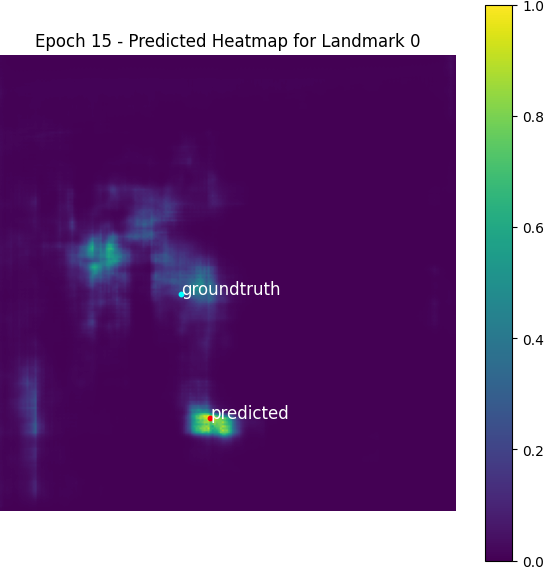 Epoch 15 - Predicted Heatmap for Landmark 0

groundtruth

predicted

1.0
0.8
0.6
0.4
0.2
0.0